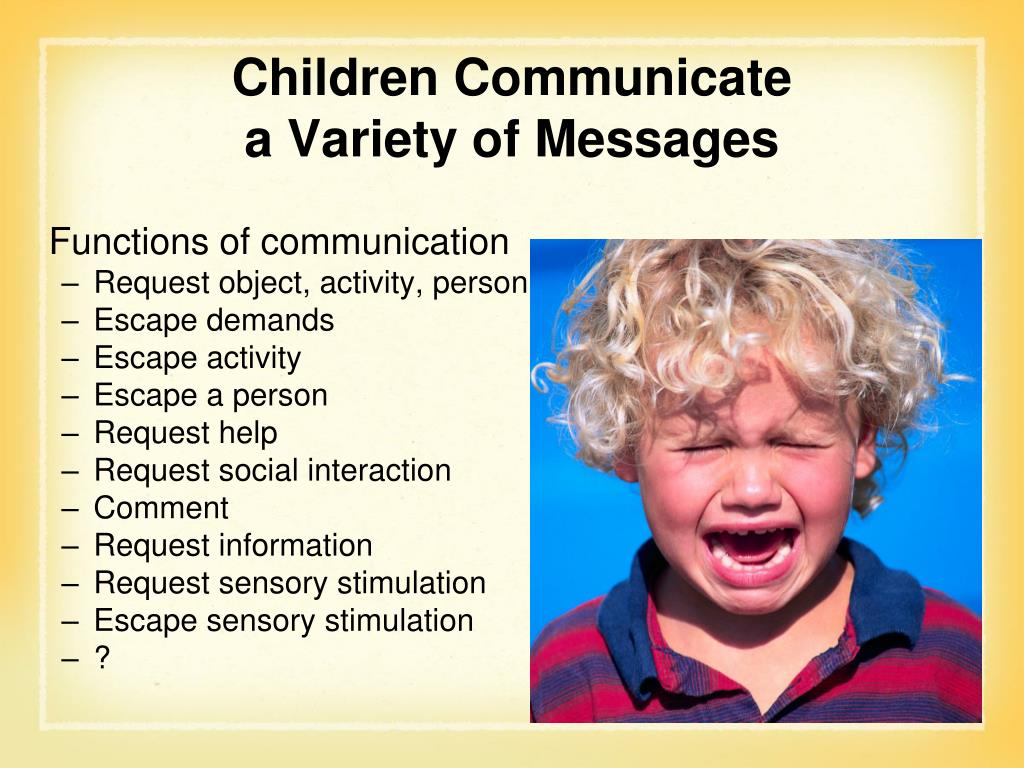 Children Communicate a Variety of Messages

Functions of communication
– Request object, activity, person
– Escape demands
– Escape activity
– Escape a person
– Request help
– Request social interaction
– Comment
– Request information
– Request sensory stimulation
– Escape sensory stimulation
– ?